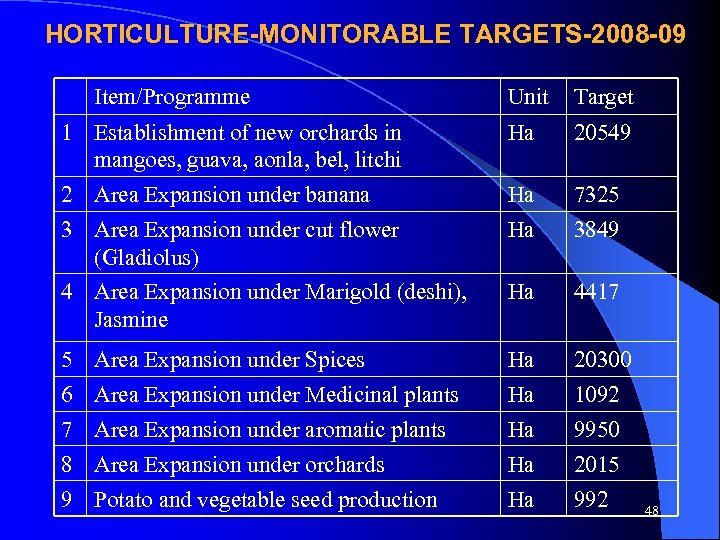 HORTICULTURE-MONITORABLE TARGETS-2008-09

| | Item/Programme | Unit | Target |
|---|---|---|---|
| 1 | Establishment of new orchards in mangoes, guava, aonla, bel, litchi | Ha | 20549 |
| 2 | Area Expansion under banana | Ha | 7325 |
| 3 | Area Expansion under cut flower (Gladiolus) | Ha | 3849 |
| 4 | Area Expansion under Marigold (deshi), Jasmine | Ha | 4417 |
| 5 | Area Expansion under Spices | Ha | 20300 |
| 6 | Area Expansion under Medicinal plants | Ha | 1092 |
| 7 | Area Expansion under aromatic plants | Ha | 9950 |
| 8 | Area Expansion under orchards | Ha | 2015 |
| 9 | Potato and vegetable seed production | Ha | 992 |

48